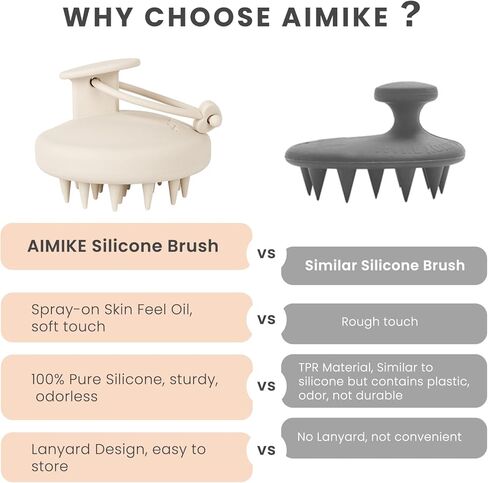 WHY CHOOSE AIMIKE ?

AIMIKE Silicone Brush

vs

Similar Silicone Brush

Spray-on Skin Feel Oil, soft touch

vs

Rough touch

100% Pure Silicone, sturdy, odorless

vs

TPR Material, Similar to silicone but contains plastic, odor, not durable

Lanyard Design, easy to store

vs

No Lanyard, not convenient